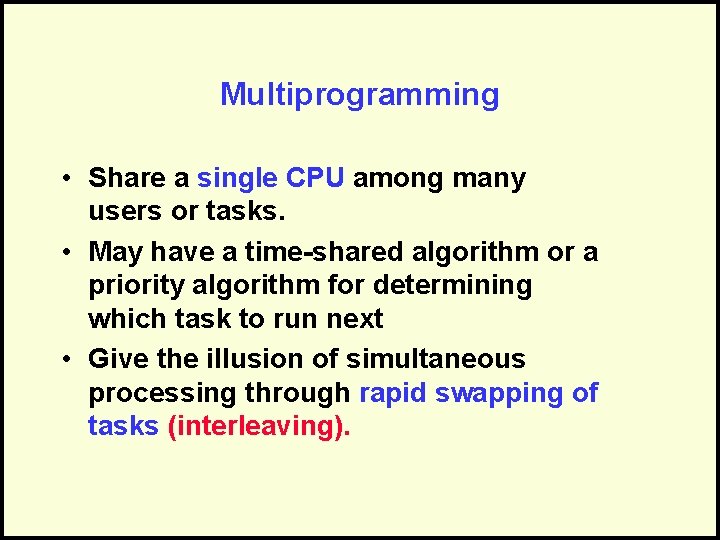 Multiprogramming

• Share a single CPU among many users or tasks.

• May have a time-shared algorithm or a priority algorithm for determining which task to run next

• Give the illusion of simultaneous processing through rapid swapping of tasks (interleaving).